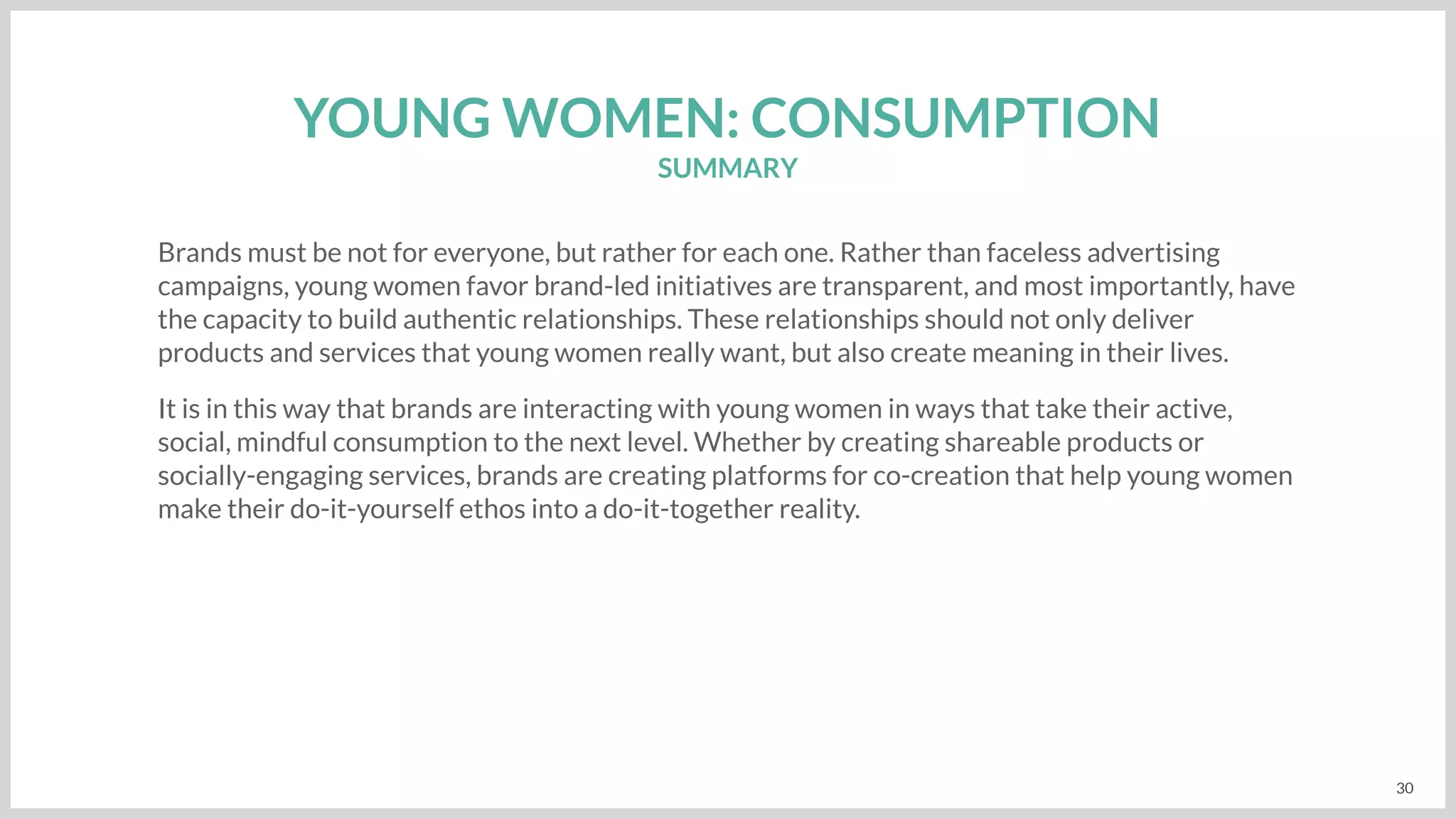 YOUNG WOMEN: CONSUMPTION
SUMMARY

Brands must be not for everyone, but rather for each one. Rather than faceless advertising campaigns, young women favor brand-led initiatives are transparent, and most importantly, have the capacity to build authentic relationships. These relationships should not only deliver products and services that young women really want, but also create meaning in their lives.

It is in this way that brands are interacting with young women in ways that take their active, social, mindful consumption to the next level. Whether by creating shareable products or socially-engaging services, brands are creating platforms for co-creation that help young women make their do-it-yourself ethos into a do-it-together reality.

30